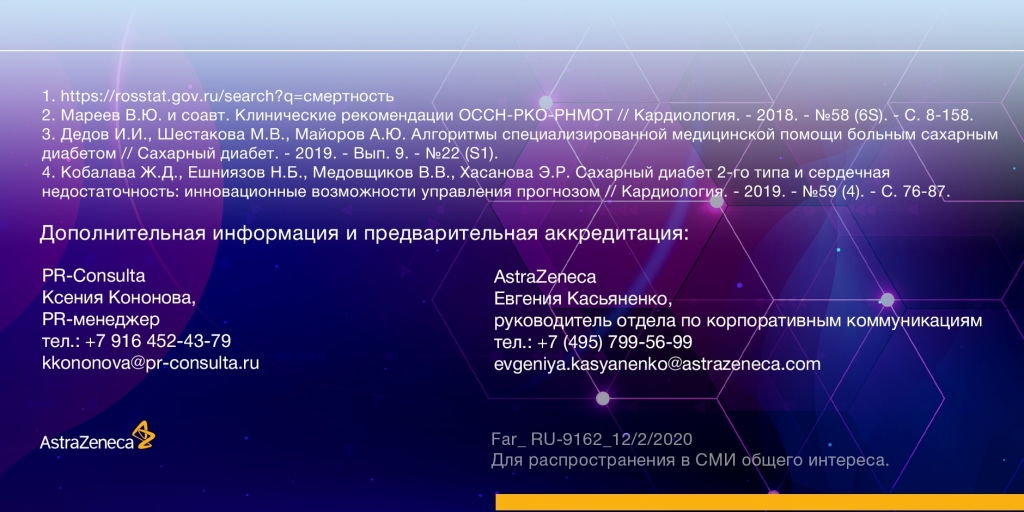 1. https://rosstat.gov.ru/search?q=смертность
2. Мареев В.Ю. и соавт. Клинические рекомендации ОССН-РКО-РНМОТ // Кардиология. - 2018. - №58 (6S). - С. 8-158.
3. Дедов И.И., Шестакова М.В., Майоров А.Ю. Алгоритмы специализированной медицинской помощи больным сахарным диабетом // Сахарный диабет. - 2019. - Вып. 9. - №22 (S1).
4. Кобалава Ж.Д., Ешниязов Н.Б., Медовщиков В.В., Хасанова Э.Р. Сахарный диабет 2-го типа и сердечная недостаточность: инновационные возможности управления прогнозом // Кардиология. - 2019. - №59 (4). - С. 76-87.

Дополнительная информация и предварительная аккредитация:

PR-Consulta
Ксения Кононова,
PR-менеджер
тел.: +7 916 452-43-79
kkononova@pr-consulta.ru

AstraZeneca
Евгения Касьяненко,
руководитель отдела по корпоративным коммуникациям
тел.: +7 (495) 799-56-99
evgeniya.kasyanenko@astrazeneca.com

AstraZeneca

Far_ RU-9162_12/2/2020
Для распространения в СМИ общего интереса.